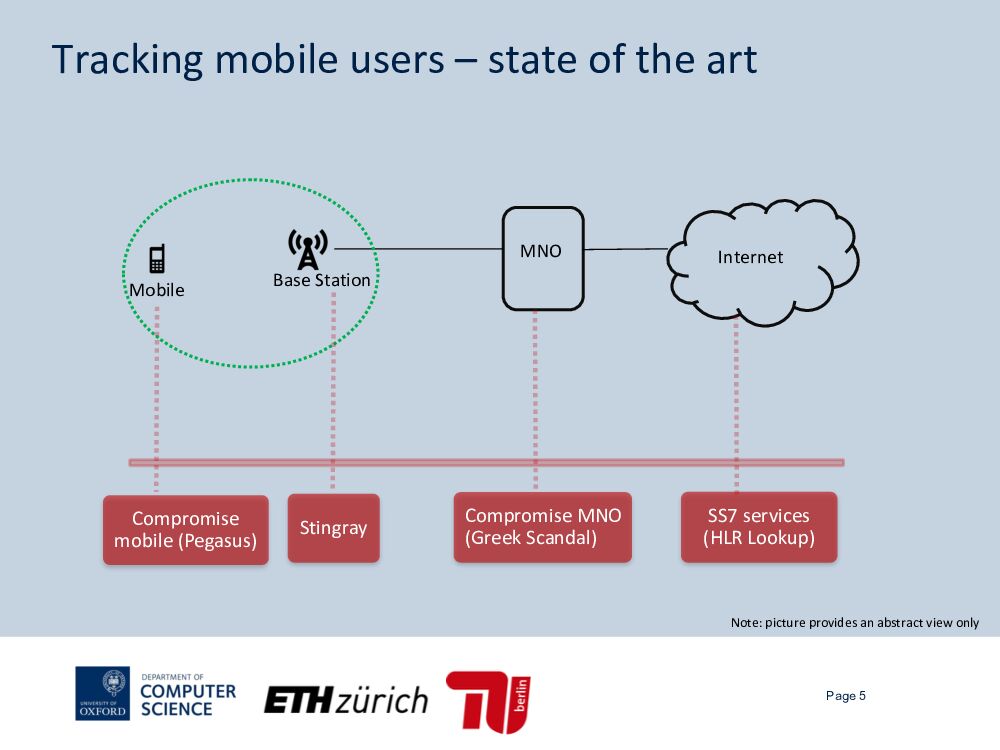 Tracking mobile users – state of the art

Mobile

Base Station

MNO

Internet

Compromise mobile (Pegasus)

Stingray

Compromise MNO (Greek Scandal)

SS7 services (HLR Lookup)

Note: picture provides an abstract view only

UNIVERSITY OF OXFORD

DEPARTMENT OF COMPUTER SCIENCE

ETH zürich

TU berlin

Page 5